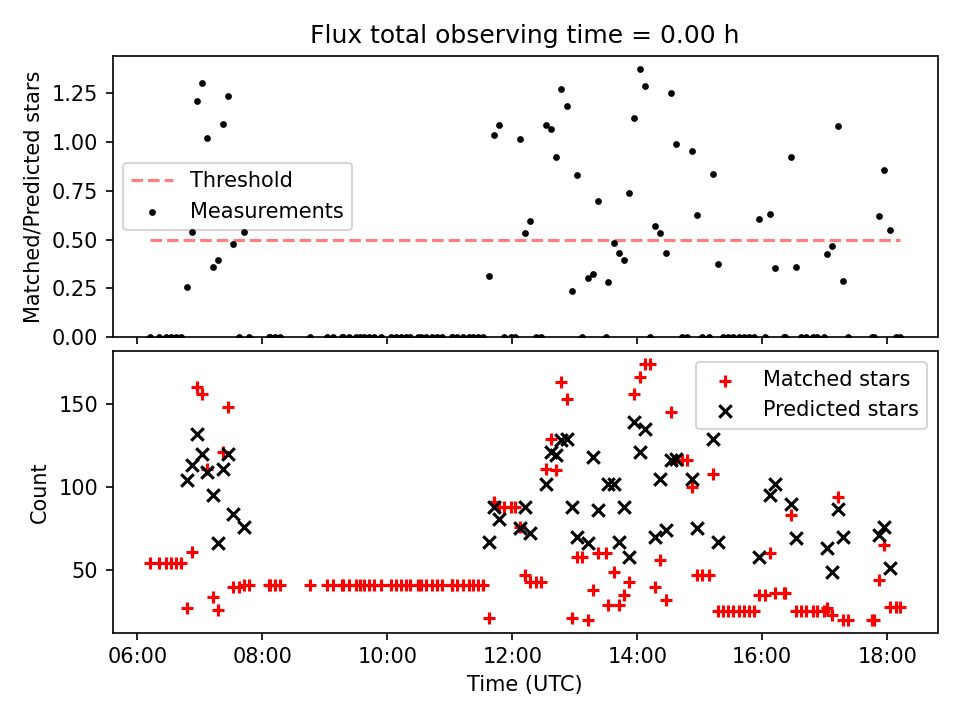 Flux total observing time = 0.00 h

Matched/Predicted stars

1.25
1.00
0.75
0.50
0.25
0.00

Threshold
Measurements

Count

150
100
50

Matched stars
Predicted stars

06:00
08:00
10:00
12:00
14:00
16:00
18:00

Time (UTC)